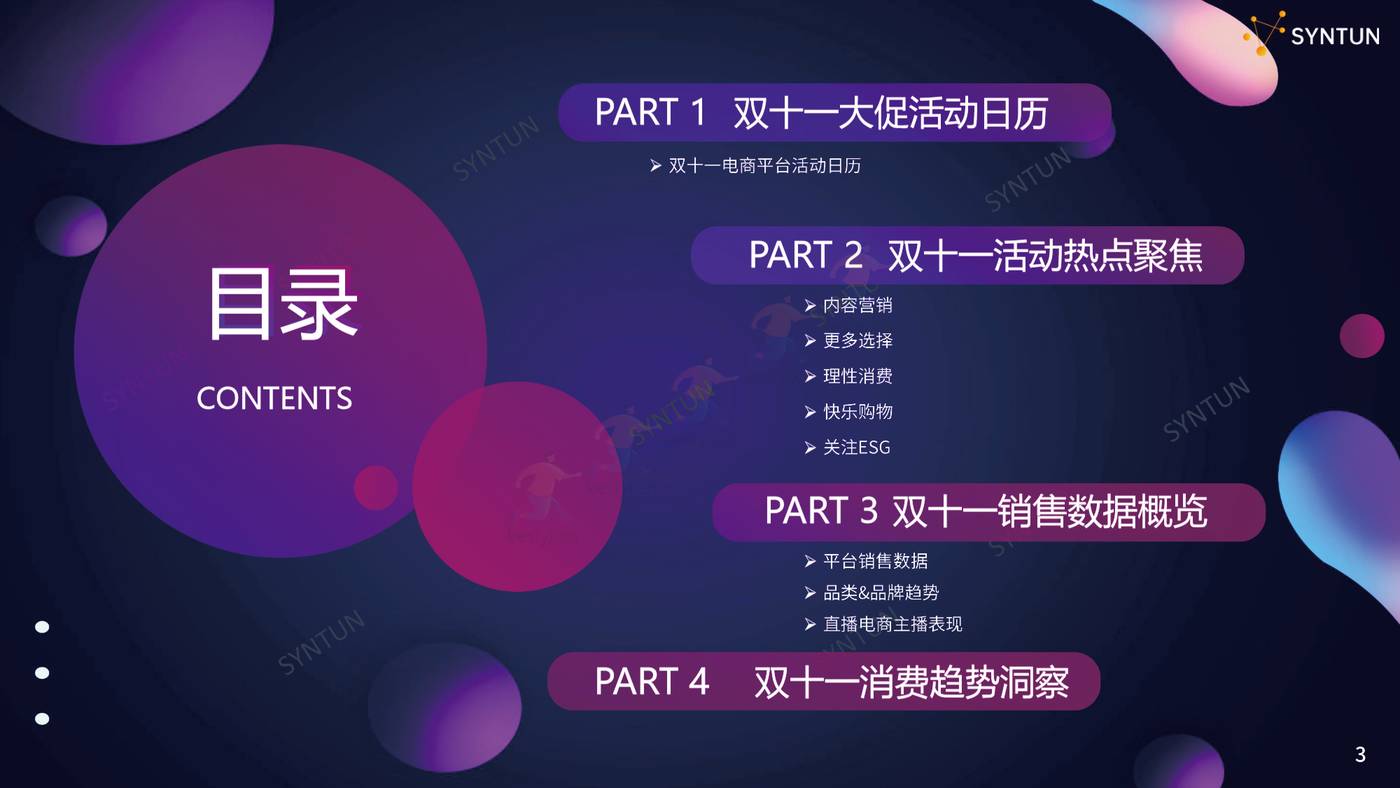 SYNTUN

目录
CONTENTS

PART 1 双十一大促活动日历
➢ 双十一电商平台活动日历

PART 2 双十一活动热点聚焦
➢ 内容营销
➢ 更多选择
➢ 理性消费
➢ 快乐购物
➢ 关注ESG

PART 3 双十一销售数据概览
➢ 平台销售数据
➢ 品类&品牌趋势
➢ 直播电商主播表现

PART 4 双十一消费趋势洞察

SYNTUN SYNTUN SYNTUN SYNTUN SYNTUN

3